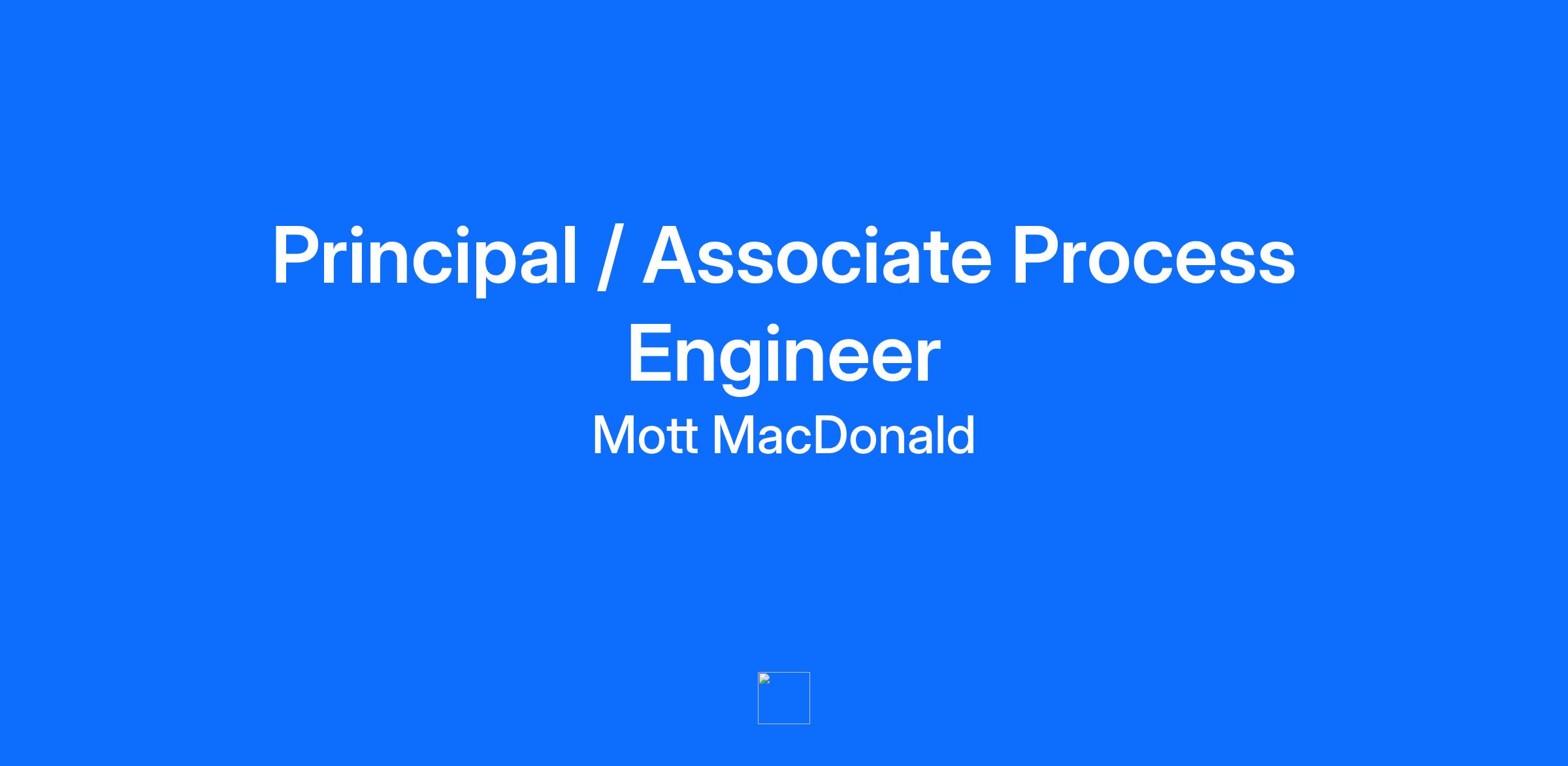 Principal / Associate Process Engineer

Mott MacDonald